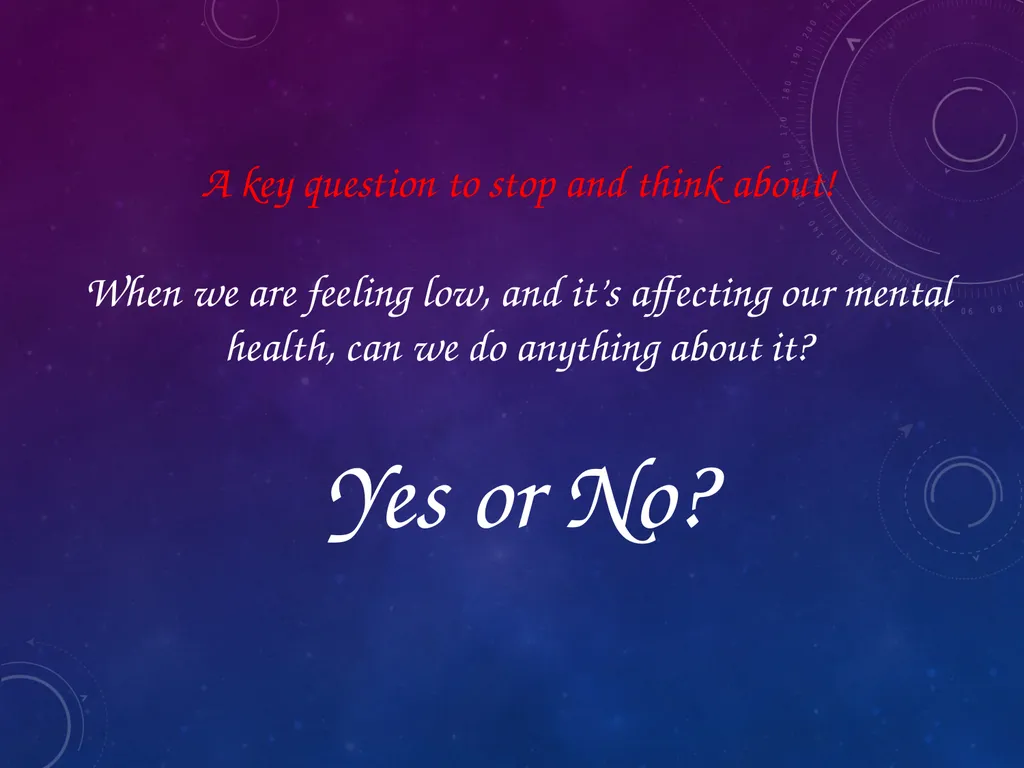 A key question to stop and think about!

When we are feeling low, and it's affecting our mental health, can we do anything about it?

Yes or No?